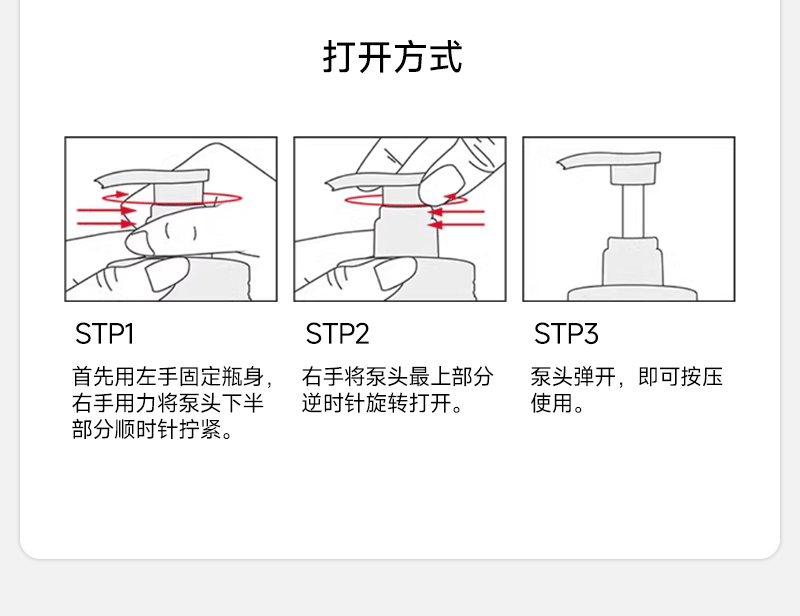 打开方式

STP1

首先用左手固定瓶身，右手用力将泵头下半部分顺时针拧紧。

STP2

右手将泵头最上部分逆时针旋转打开。

STP3

泵头弹开，即可按压使用。